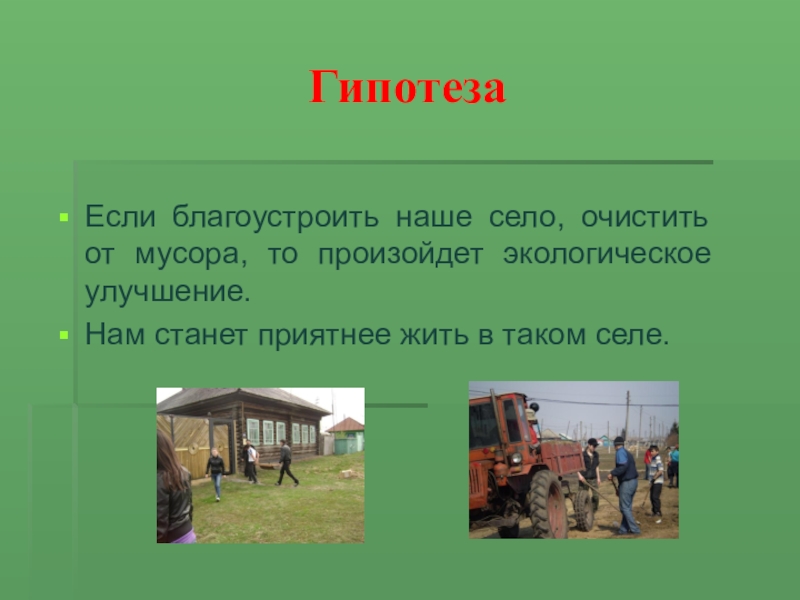 Гипотеза

Если благоустроить наше село, очистить от мусора, то произойдет экологическое улучшение.

Нам станет приятнее жить в таком селе.